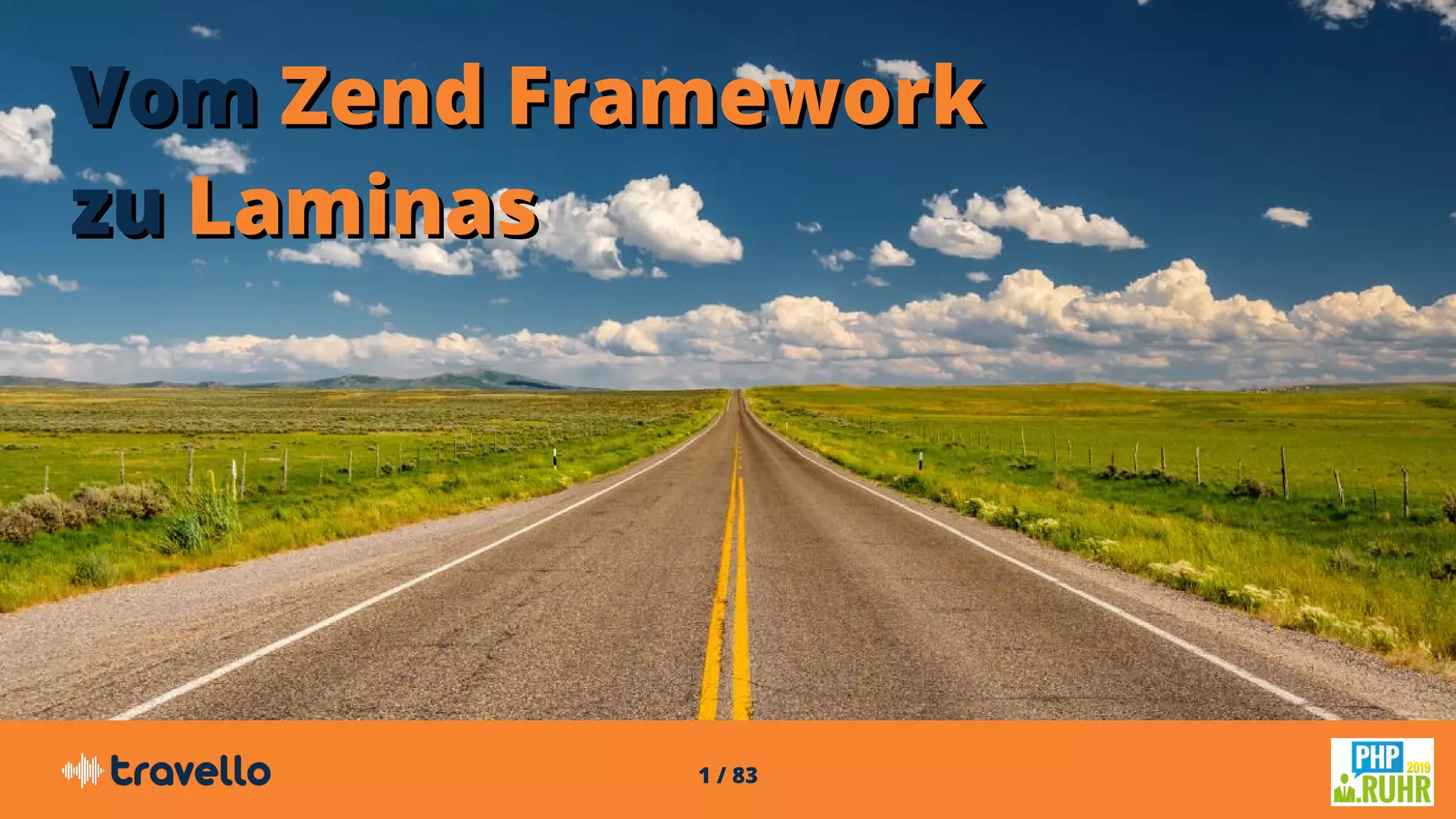 Vom Zend Framework
zu Laminas

travello

1 / 83

PHP 2019 .RUHR